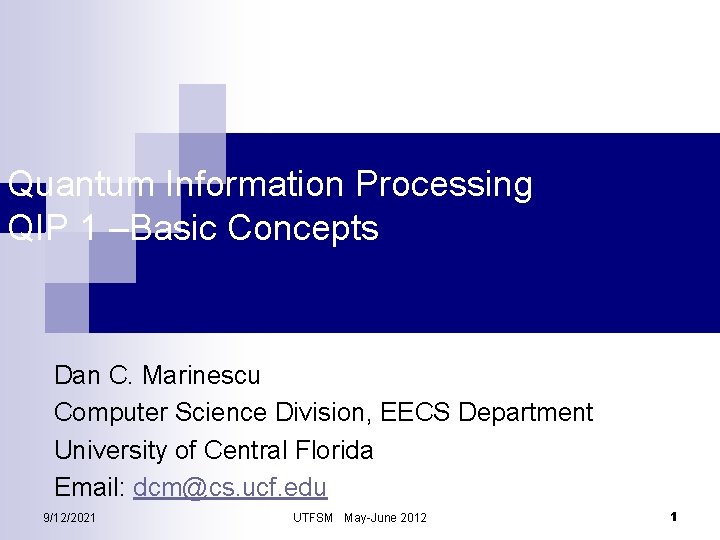 Quantum Information Processing
QIP 1 –Basic Concepts

Dan C. Marinescu
Computer Science Division, EECS Department
University of Central Florida
Email: dcm@cs.ucf.edu

9/12/2021 UTFSM May-June 2012 1